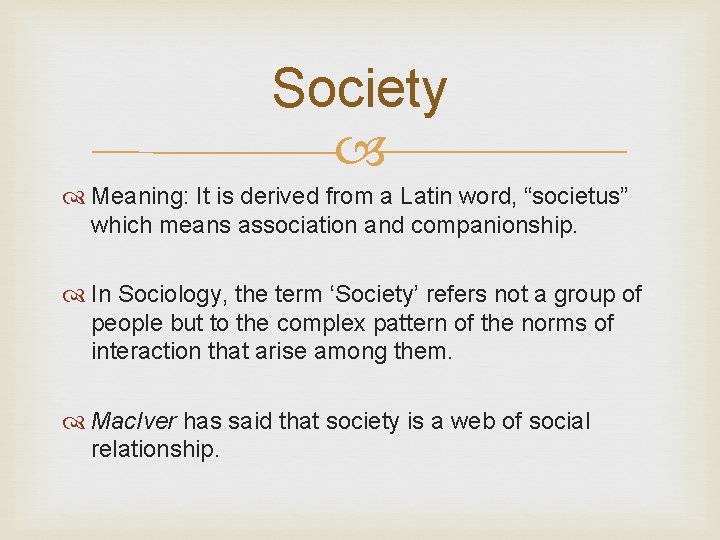 Society

Meaning: It is derived from a Latin word, “societus” which means association and companionship.

In Sociology, the term ‘Society’ refers not a group of people but to the complex pattern of the norms of interaction that arise among them.

MacIver has said that society is a web of social relationship.